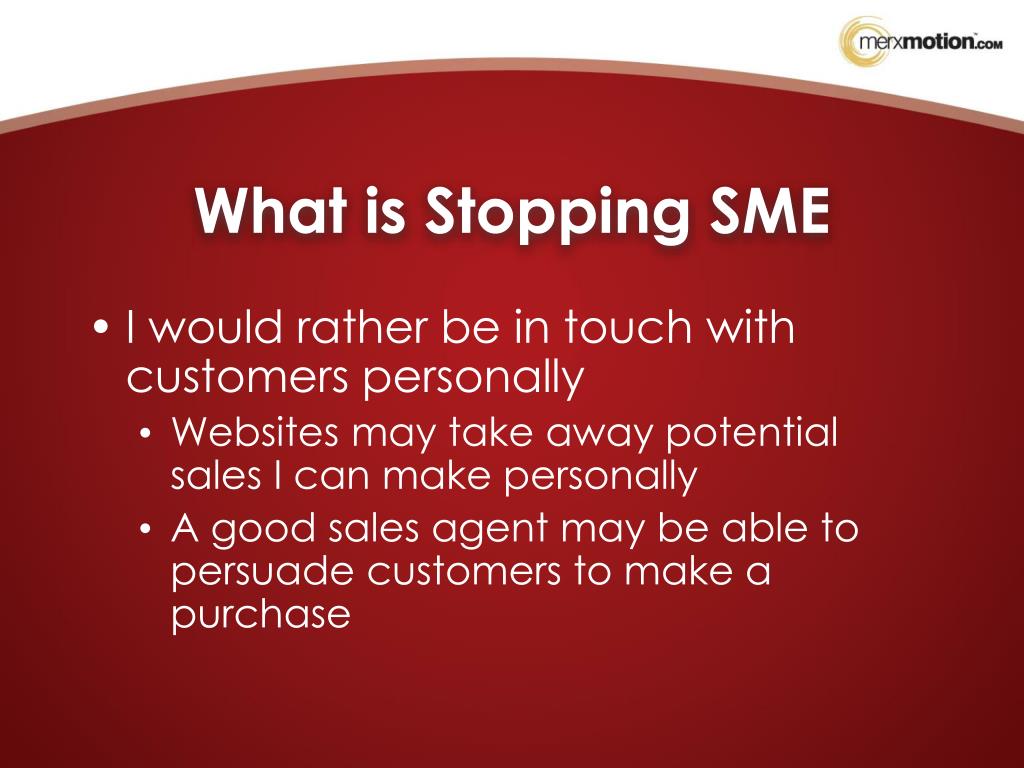 merxmotion.com

What is Stopping SME

• I would rather be in touch with customers personally
  • Websites may take away potential sales I can make personally
  • A good sales agent may be able to persuade customers to make a purchase